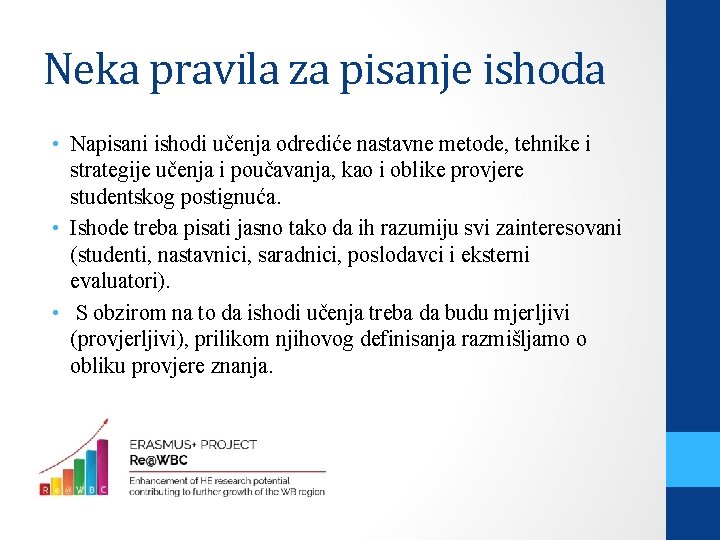 Neka pravila za pisanje ishoda

• Napisani ishodi učenja odrediće nastavne metode, tehnike i strategije učenja i poučavanja, kao i oblike provjere studentskog postignuća.
• Ishode treba pisati jasno tako da ih razumiju svi zainteresovani (studenti, nastavnici, saradnici, poslodavci i eksterni evaluatori).
• S obzirom na to da ishodi učenja treba da budu mjerljivi (provjerljivi), prilikom njihovog definisanja razmišljamo o obliku provjere znanja.

R e @ W B C

ERASMUS+ PROJECT
Re@WBC
Enhancement of HE research potential contributing to further growth of the WB region